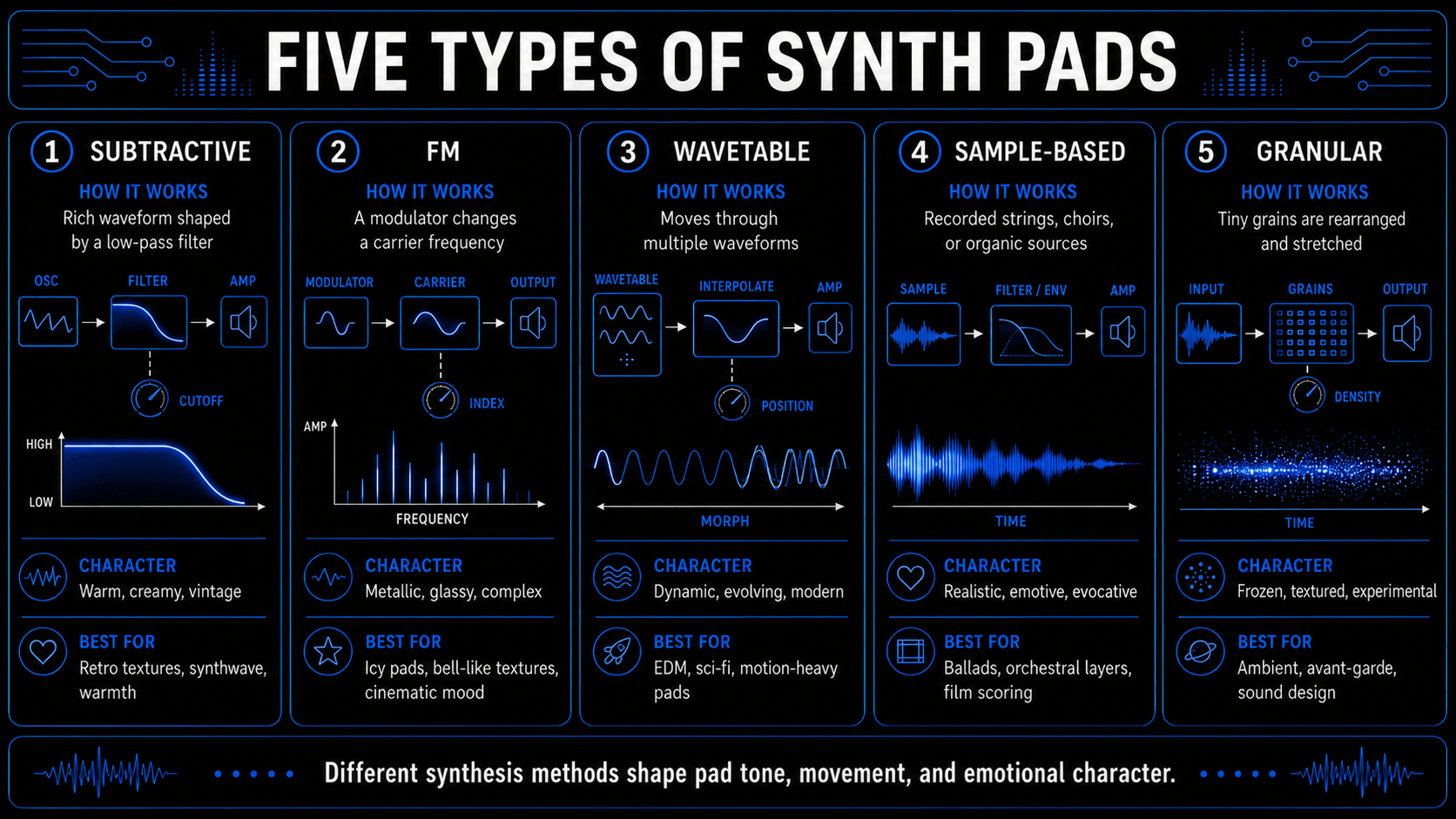 FIVE TYPES OF SYNTH PADS

1 SUBTRACTIVE

HOW IT WORKS
Rich waveform shaped by a low-pass filter

OSC FILTER AMP

CUTOFF

HIGH
LOW

CHARACTER
Warm, creamy, vintage

BEST FOR
Retro textures, synthwave, warmth

2 FM

HOW IT WORKS
A modulator changes a carrier frequency

MODULATOR CARRIER OUTPUT

INDEX

AMP
FREQUENCY

CHARACTER
Metallic, glassy, complex

BEST FOR
Icy pads, bell-like textures, cinematic mood

3 WAVETABLE

HOW IT WORKS
Moves through multiple waveforms

WAVETABLE INTERPOLATE AMP

POSITION

MORPH

CHARACTER
Dynamic, evolving, modern

BEST FOR
EDM, sci-fi, motion-heavy pads

4 SAMPLE-BASED

HOW IT WORKS
Recorded strings, choirs, or organic sources

SAMPLE FILTER / ENV AMP

TIME

CHARACTER
Realistic, emotive, evocative

BEST FOR
Ballads, orchestral layers, film scoring

5 GRANULAR

HOW IT WORKS
Tiny grains are rearranged and stretched

INPUT GRAINS OUTPUT

DENSITY

TIME

CHARACTER
Frozen, textured, experimental

BEST FOR
Ambient, avant-garde, sound design

Different synthesis methods shape pad tone, movement, and emotional character.